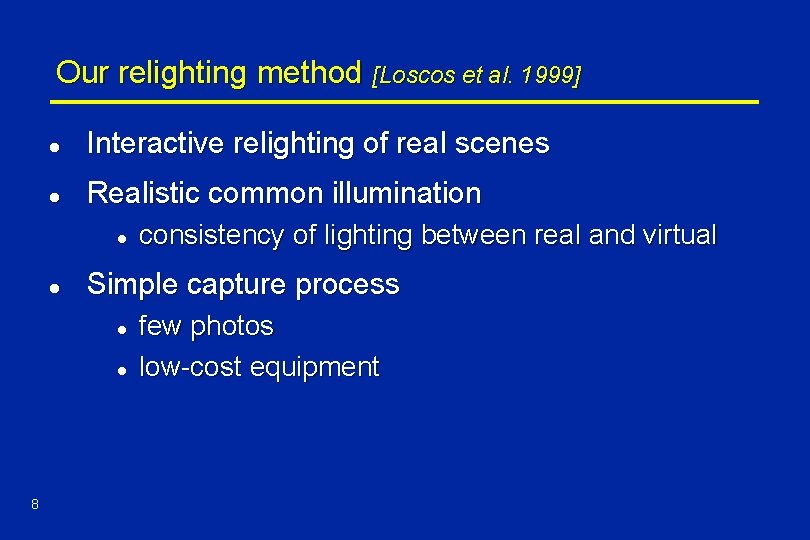 Our relighting method [Loscos et al. 1999]

- Interactive relighting of real scenes
- Realistic common illumination
  - consistency of lighting between real and virtual
- Simple capture process
  - few photos
  - low-cost equipment

8